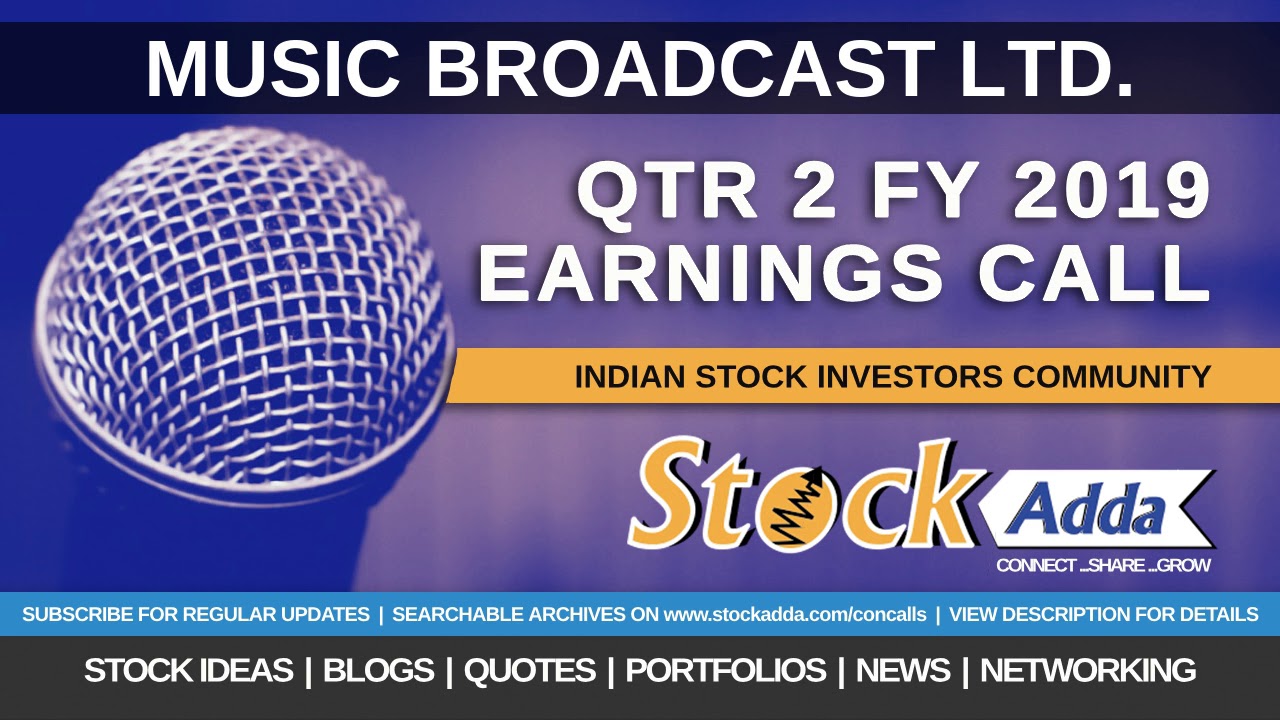 MUSIC BROADCAST LTD.

QTR 2 FY 2019 EARNINGS CALL

INDIAN STOCK INVESTORS COMMUNITY

Stock Adda

CONNECT ...SHARE ...GROW

SUBSCRIBE FOR REGULAR UPDATES | SEARCHABLE ARCHIVES ON www.stockadda.com/concalls | VIEW DESCRIPTION FOR DETAILS

STOCK IDEAS | BLOGS | QUOTES | PORTFOLIOS | NEWS | NETWORKING